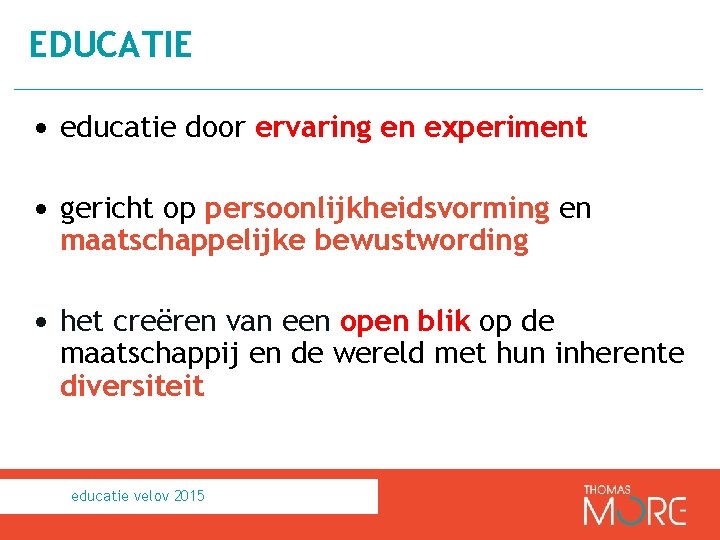 EDUCATIE

• educatie door ervaring en experiment

• gericht op persoonlijkheidsvorming en maatschappelijke bewustwording

• het creëren van een open blik op de maatschappij en de wereld met hun inherente diversiteit

educatie velov 2015

THOMAS MORE